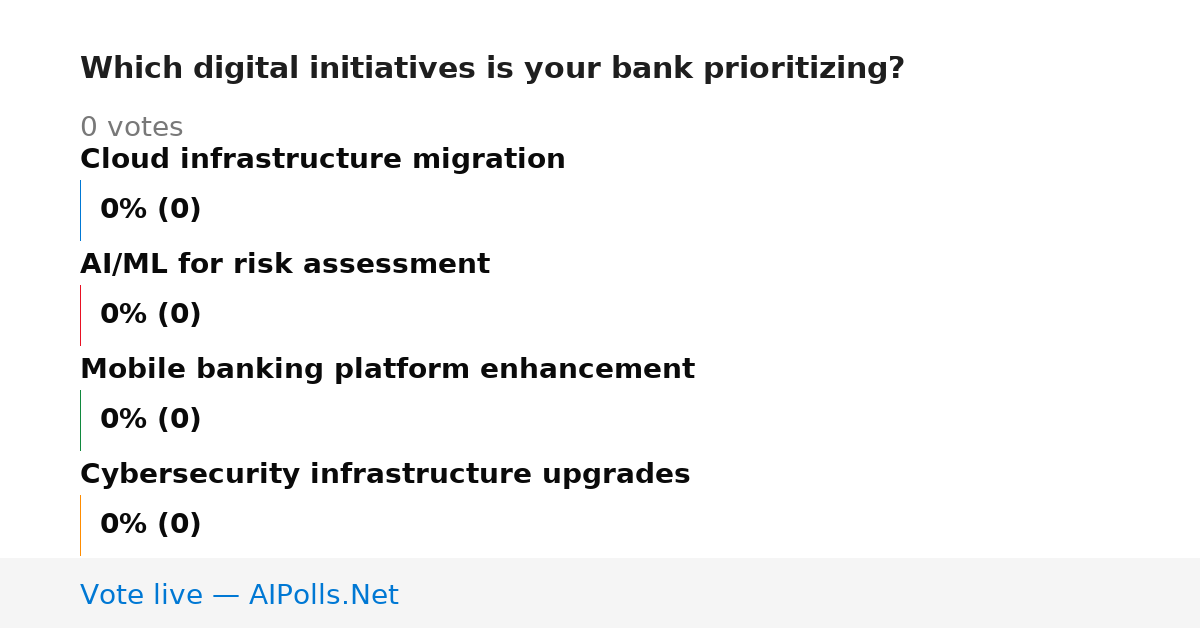 Which digital initiatives is your bank prioritizing?

0 votes

Cloud infrastructure migration

0% (0)

AI/ML for risk assessment

0% (0)

Mobile banking platform enhancement

0% (0)

Cybersecurity infrastructure upgrades

0% (0)

Vote live — AIPolls.Net